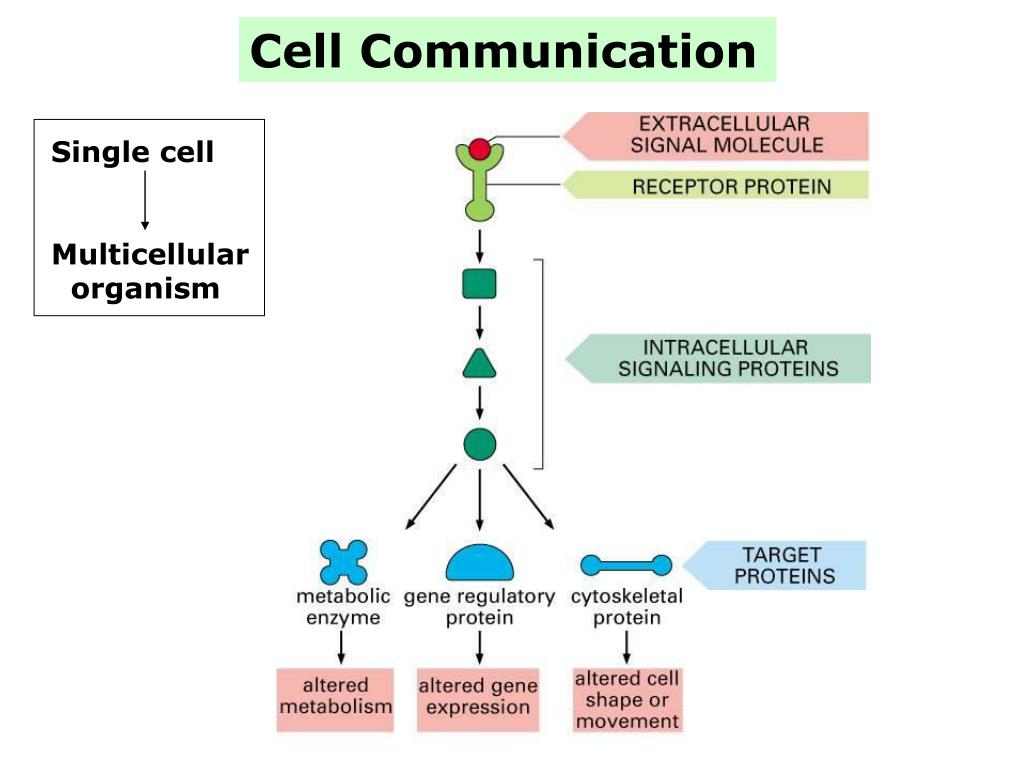 Cell Communication

Single cell

Multicellular organism

EXTRACELLULAR SIGNAL MOLECULE

RECEPTOR PROTEIN

INTRACELLULAR SIGNALING PROTEINS

TARGET PROTEINS

metabolic enzyme

gene regulatory protein

cytoskeletal protein

altered metabolism

altered gene expression

altered cell shape or movement